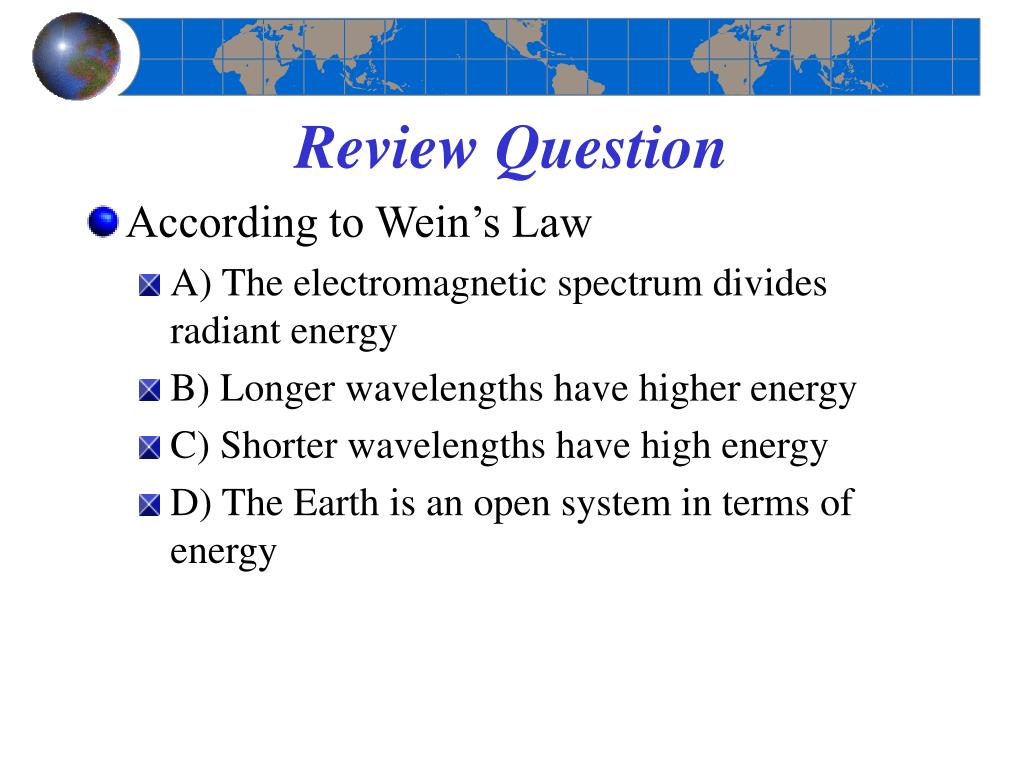 Review Question

According to Wein’s Law

A) The electromagnetic spectrum divides radiant energy

B) Longer wavelengths have higher energy

C) Shorter wavelengths have high energy

D) The Earth is an open system in terms of energy